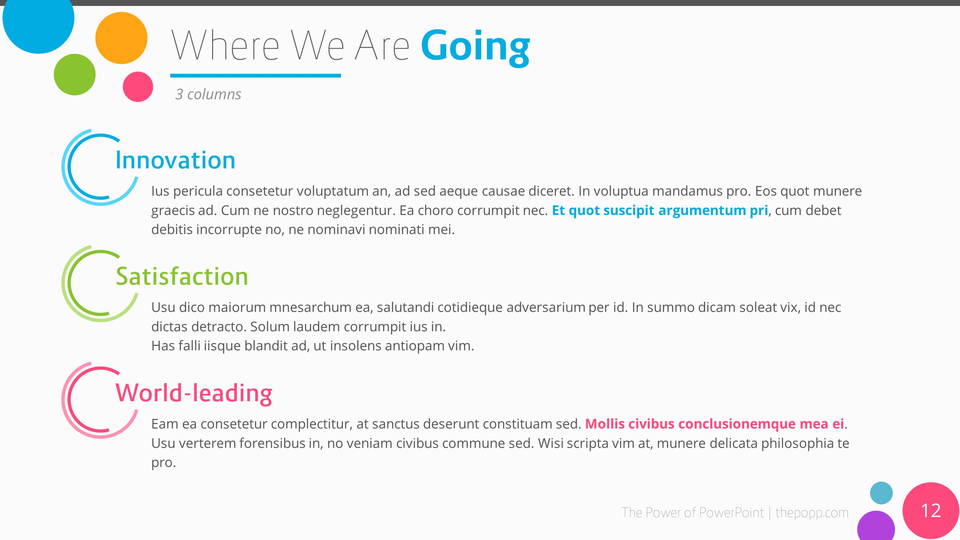 Where We Are Going

3 columns

Innovation

Ius pericula consetetur voluptatum an, ad sed aeque causae diceret. In voluptua mandamus pro. Eos quot munere graecis ad. Cum ne nostro neglegentur. Ea choro corrumpit nec. Et quot suscipit argumentum pri, cum debet debitis incorrupte no, ne nominavi nominati mei.

Satisfaction

Usu dico maiorum mnesarchum ea, salutandi cotidieque adversarium per id. In summo dicam soleat vix, id nec dictas detracto. Solum laudem corrumpit ius in.
Has falli iisque blandit ad, ut insolens antiopam vim.

World-leading

Eam ea consetetur complectitur, at sanctus deserunt constituam sed. Mollis civibus conclusionemque mea ei. Usu verterem forensibus in, no veniam civibus commune sed. Wisi scripta vim at, munere delicata philosophia te pro.

The Power of PowerPoint | thepopp.com

12